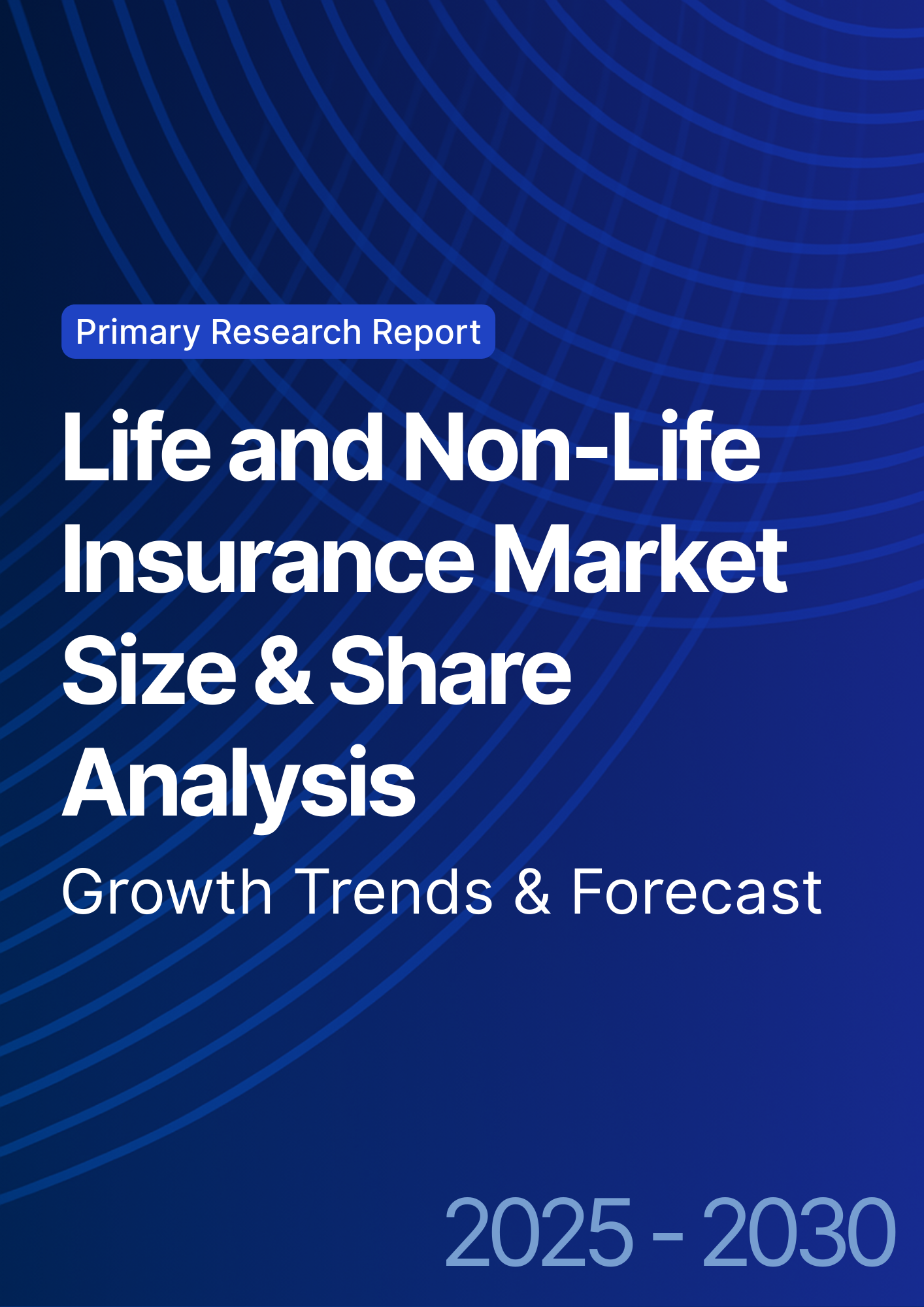 Primary Research Report

Life and Non-Life Insurance Market Size & Share Analysis

Growth Trends & Forecast

2025 - 2030